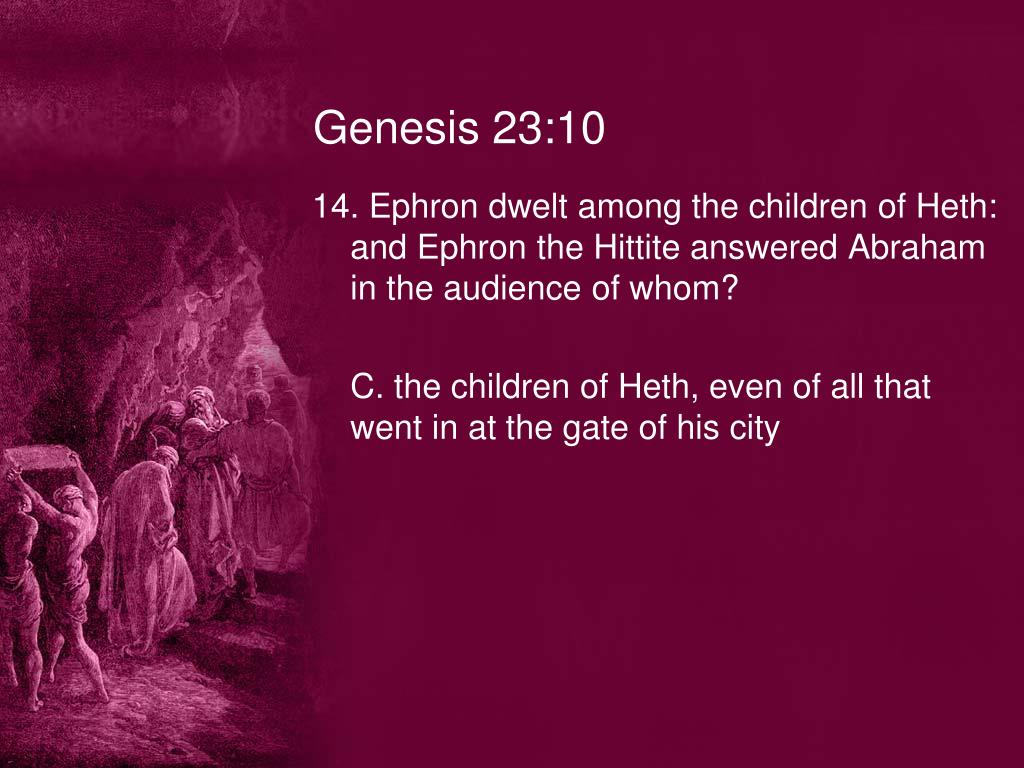 Genesis 23:10

14. Ephron dwelt among the children of Heth: and Ephron the Hittite answered Abraham in the audience of whom?

C. the children of Heth, even of all that went in at the gate of his city